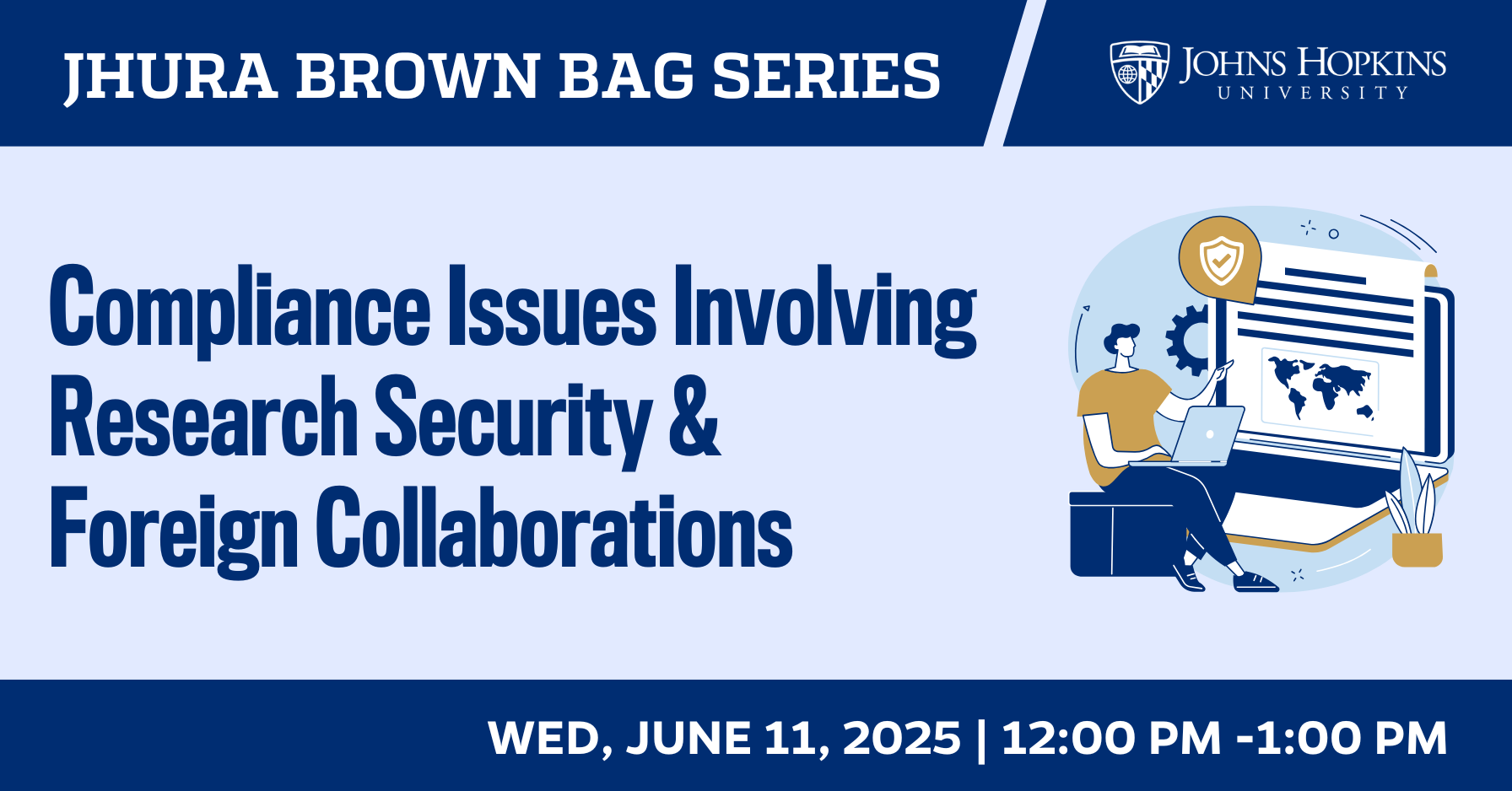 JHURA BROWN BAG SERIES

JOHNS HOPKINS
UNIVERSITY

Compliance Issues Involving Research Security & Foreign Collaborations

WED, JUNE 11, 2025 | 12:00 PM -1:00 PM